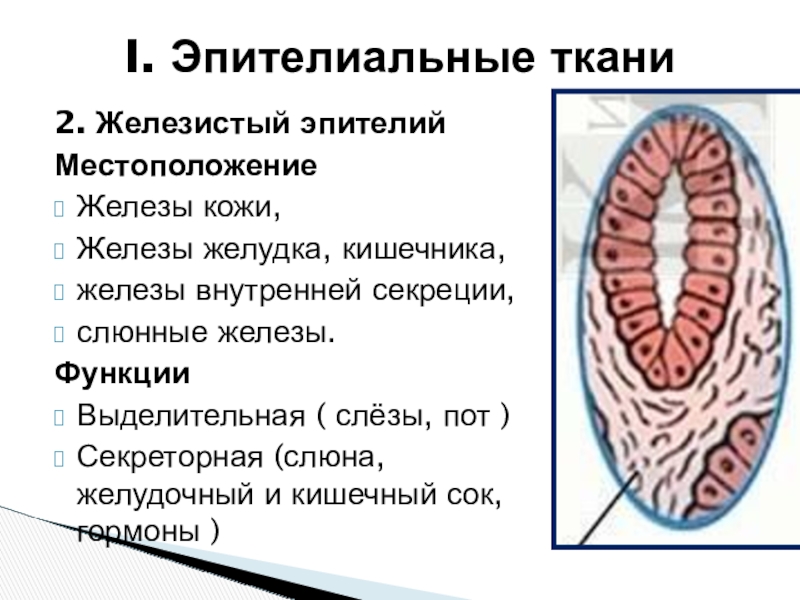 I. Эпителиальные ткани

2. Железистый эпителий
Местоположение
Железы кожи,
Железы желудка, кишечника,
железы внутренней секреции,
слюнные железы.
Функции
Выделительная ( слёзы, пот )
Секреторная (слюна, желудочный и кишечный сок, гормоны )